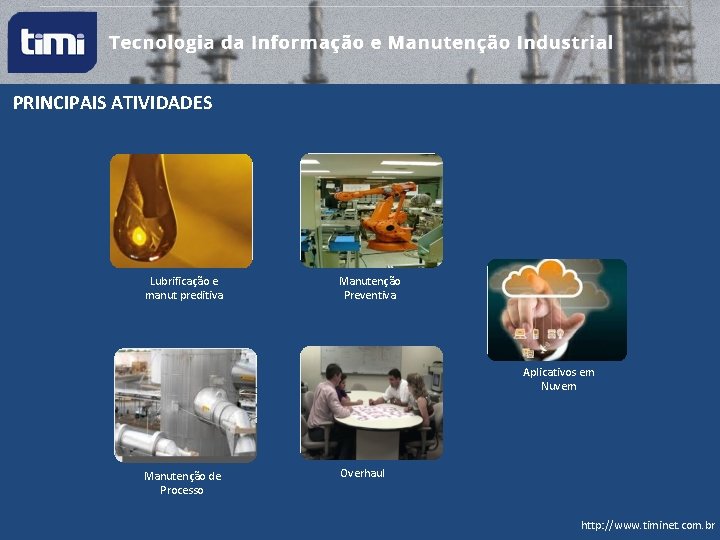 timi

Tecnologia da Informação e Manutenção Industrial

PRINCIPAIS ATIVIDADES

Lubrificação e manut preditiva

Manutenção Preventiva

Aplicativos em Nuvem

Manutenção de Processo

Overhaul

http://www.timinet.com.br